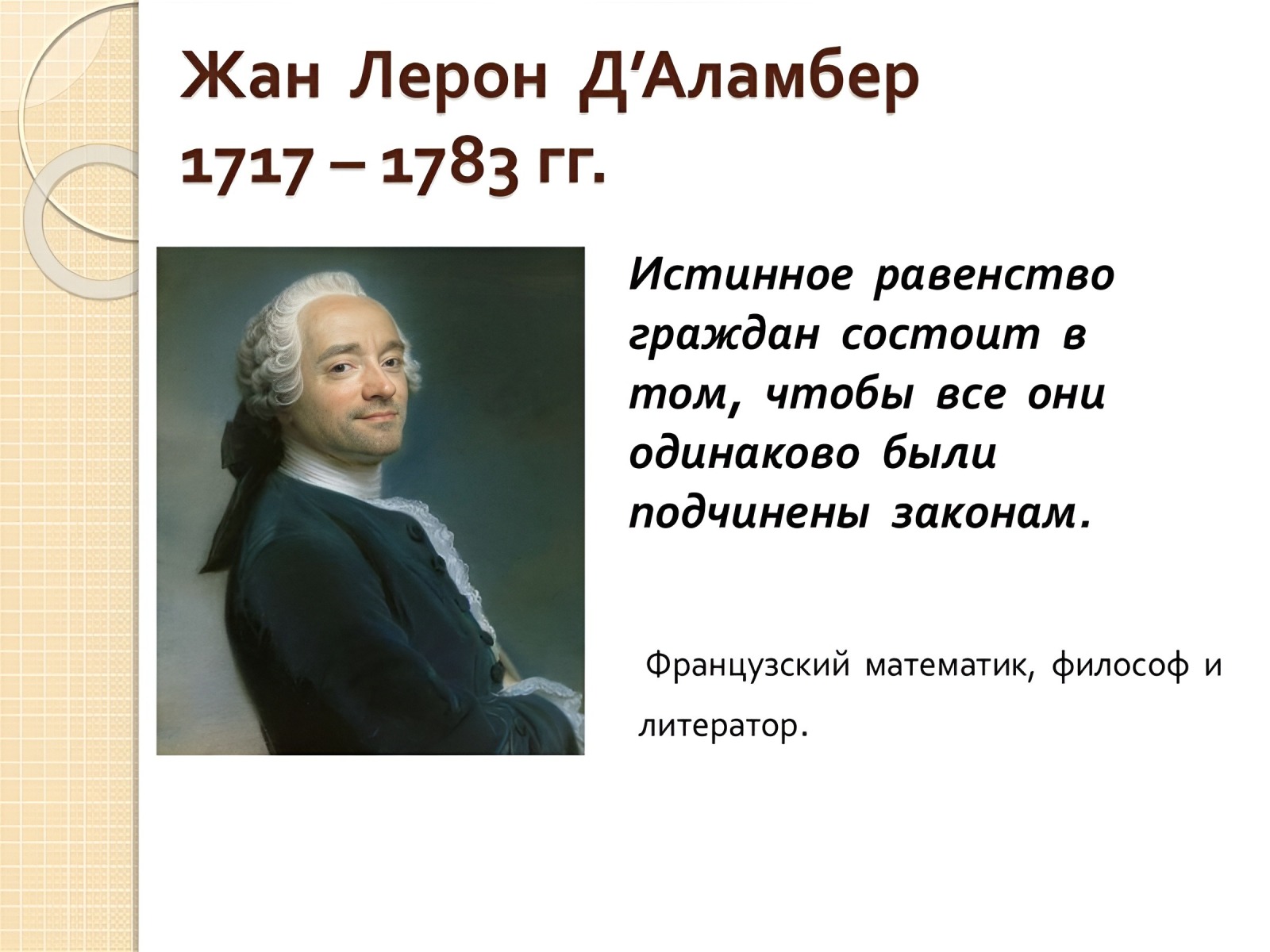 Жан Лерон Д’Аламбер
1717 – 1783 гг.

Истинное равенство граждан состоит в том, чтобы все они одинаково были подчинены законам.

Французский математик, философ и литератор.